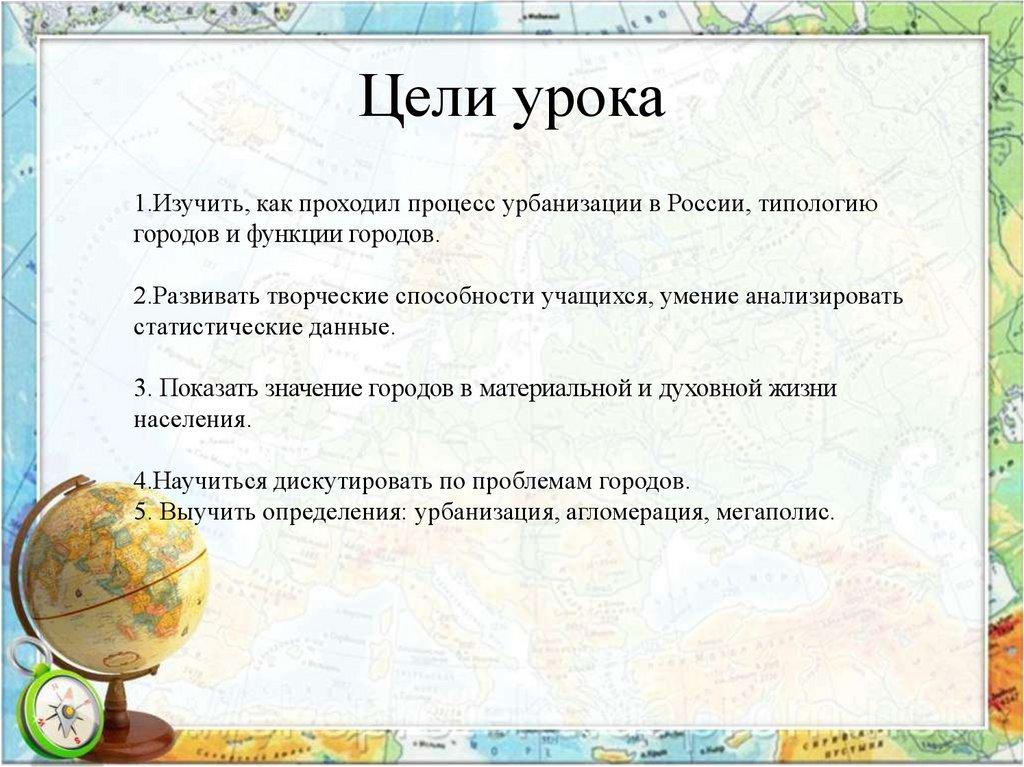 Цели урока

1.Изучить, как проходил процесс урбанизации в России, типологию городов и функции городов.

2.Развивать творческие способности учащихся, умение анализировать статистические данные.

3. Показать значение городов в материальной и духовной жизни населения.

4.Научиться дискутировать по проблемам городов.
5. Выучить определения: урбанизация, агломерация, мегаполис.